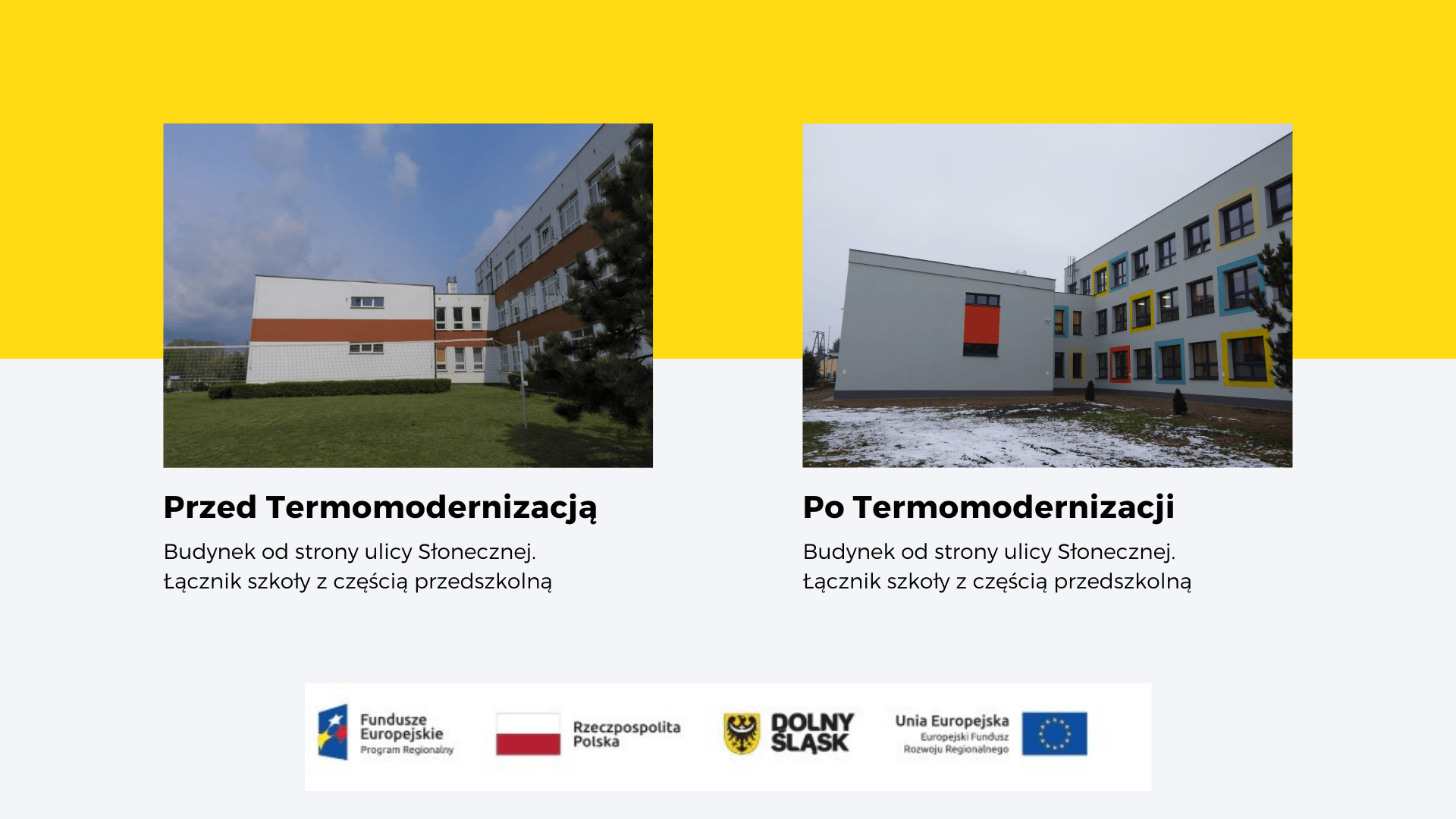 Przed Termomodernizacją

Budynek od strony ulicy Słonecznej.
Łącznik szkoły z częścią przedszkolną

Po Termomodernizacji

Budynek od strony ulicy Słonecznej.
Łącznik szkoły z częścią przedszkolną

Fundusze Europejskie Program Regionalny

Rzeczpospolita Polska

DOLNY ŚLĄSK

Unia Europejska Europejski Fundusz Rozwoju Regionalnego